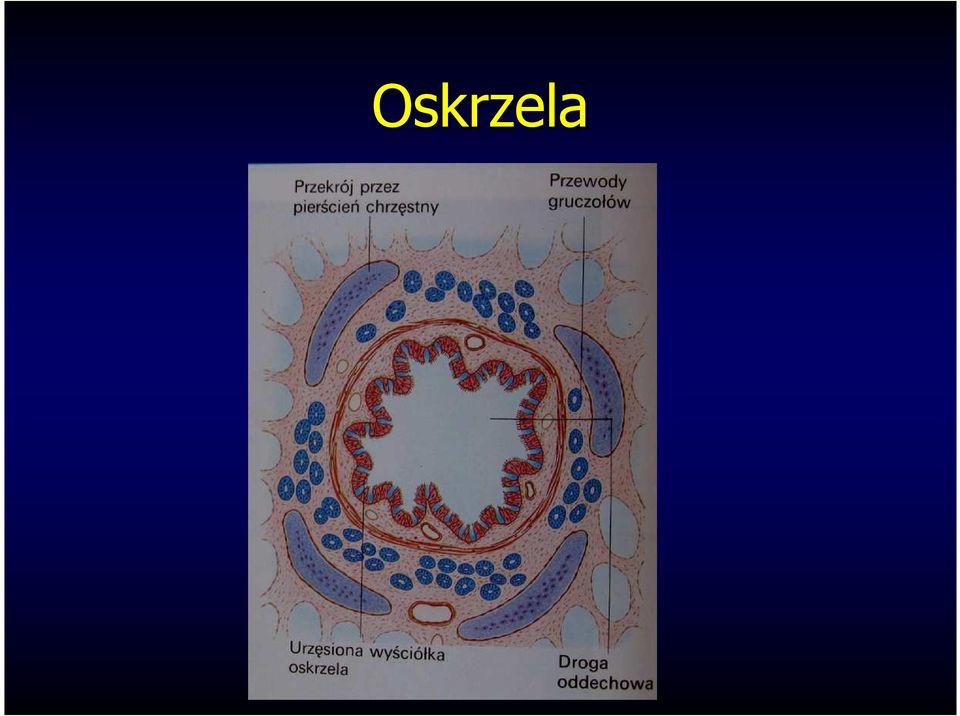 Oskrzela

Przekrój przez pierścień chrzęstny

Przewody gruczołów

Urzęsiona wyściółka oskrzela

Droga oddechowa